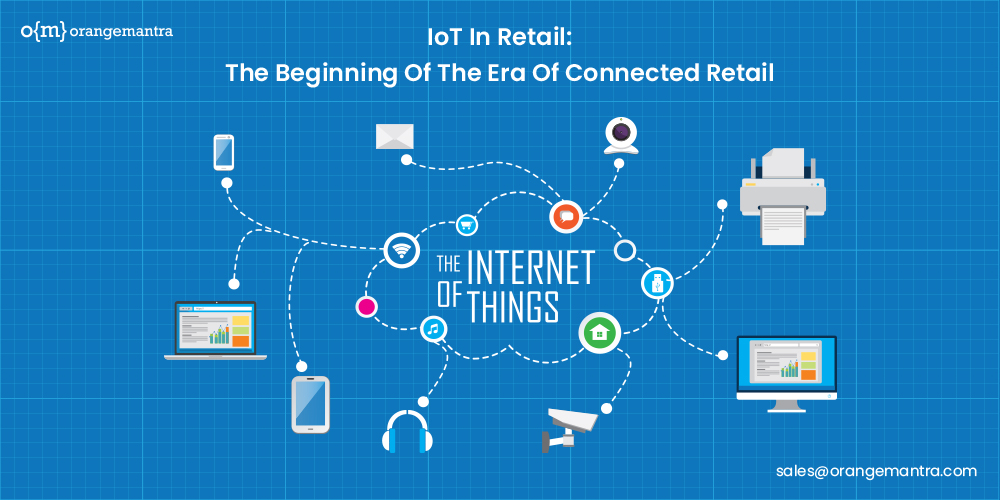 o{m} orangemantra

IoT In Retail:
The Beginning Of The Era Of Connected Retail

THE INTERNET OF THINGS

sales@orangemantra.com